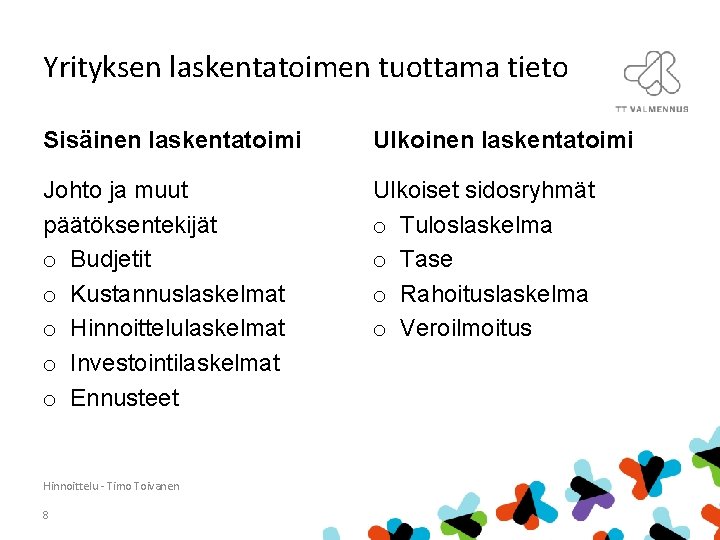 Yrityksen laskentatoimen tuottama tieto

TT VALMENNUS

Sisäinen laskentatoimi

Johto ja muut päätöksentekijät
o Budjetit
o Kustannuslaskelmat
o Hinnoittelulaskelmat
o Investointilaskelmat
o Ennusteet

Ulkoinen laskentatoimi

Ulkoiset sidosryhmät
o Tuloslaskelma
o Tase
o Rahoituslaskelma
o Veroilmoitus

Hinnoittelu - Timo Toivanen

8